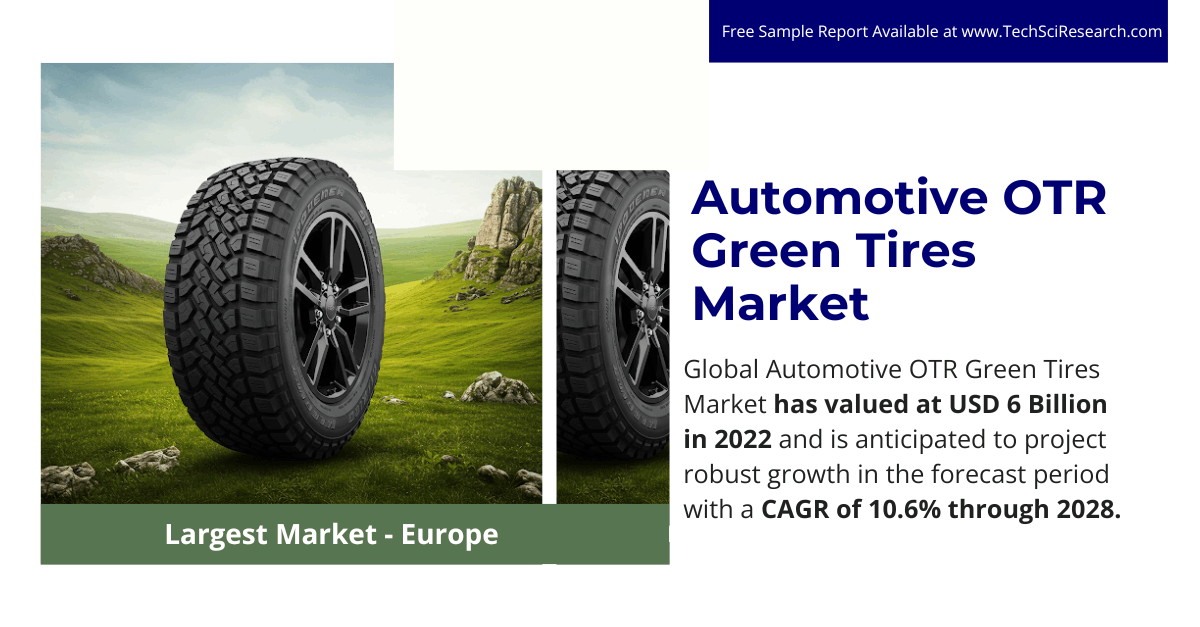 Free Sample Report Available at www.TechSciResearch.com

Automotive OTR Green Tires Market

Global Automotive OTR Green Tires Market has valued at USD 6 Billion in 2022 and is anticipated to project robust growth in the forecast period with a CAGR of 10.6% through 2028.

Largest Market - Europe